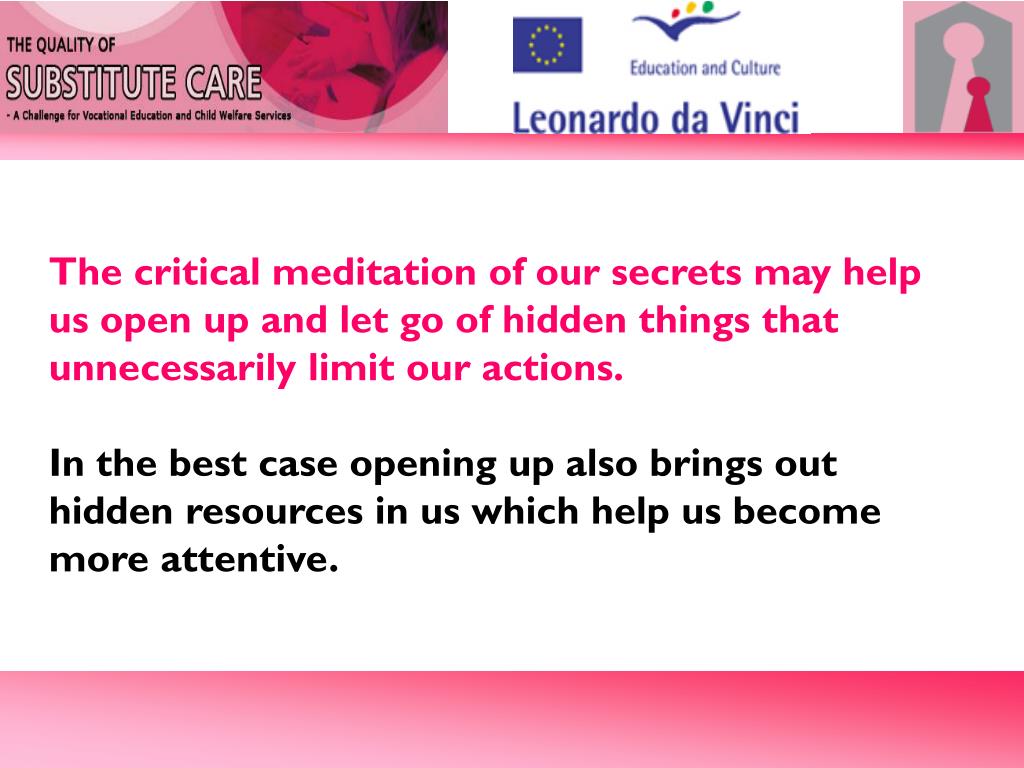 THE QUALITY OF
SUBSTITUTE CARE
- A Challenge for Vocational Education and Child Welfare Services

Education and Culture

Leonardo da Vinci

The critical meditation of our secrets may help us open up and let go of hidden things that unnecessarily limit our actions.

In the best case opening up also brings out hidden resources in us which help us become more attentive.